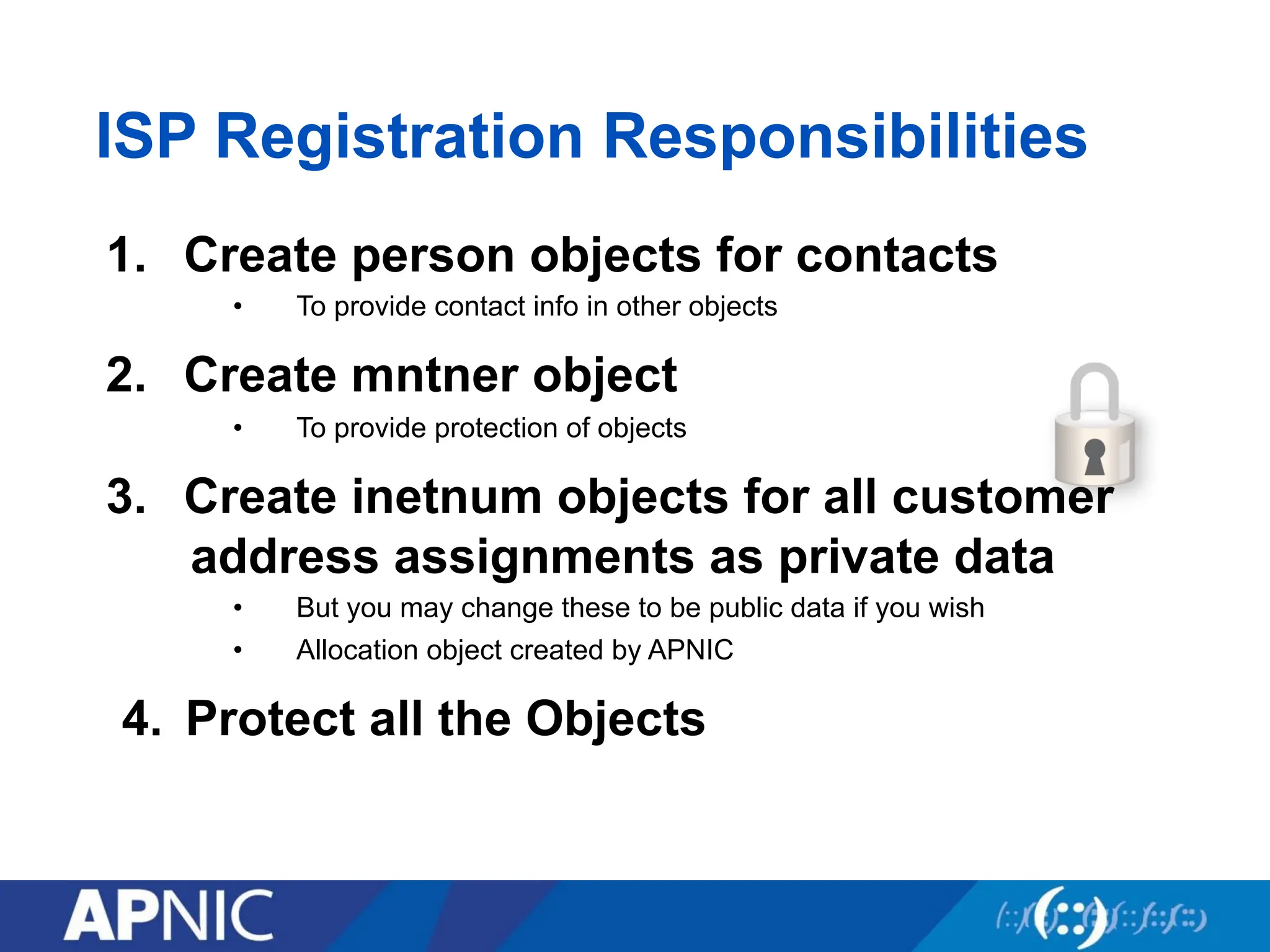 ISP Registration Responsibilities

1. Create person objects for contacts
   • To provide contact info in other objects

2. Create mntner object
   • To provide protection of objects

3. Create inetnum objects for all customer address assignments as private data
   • But you may change these to be public data if you wish
   • Allocation object created by APNIC

4. Protect all the Objects

APNIC